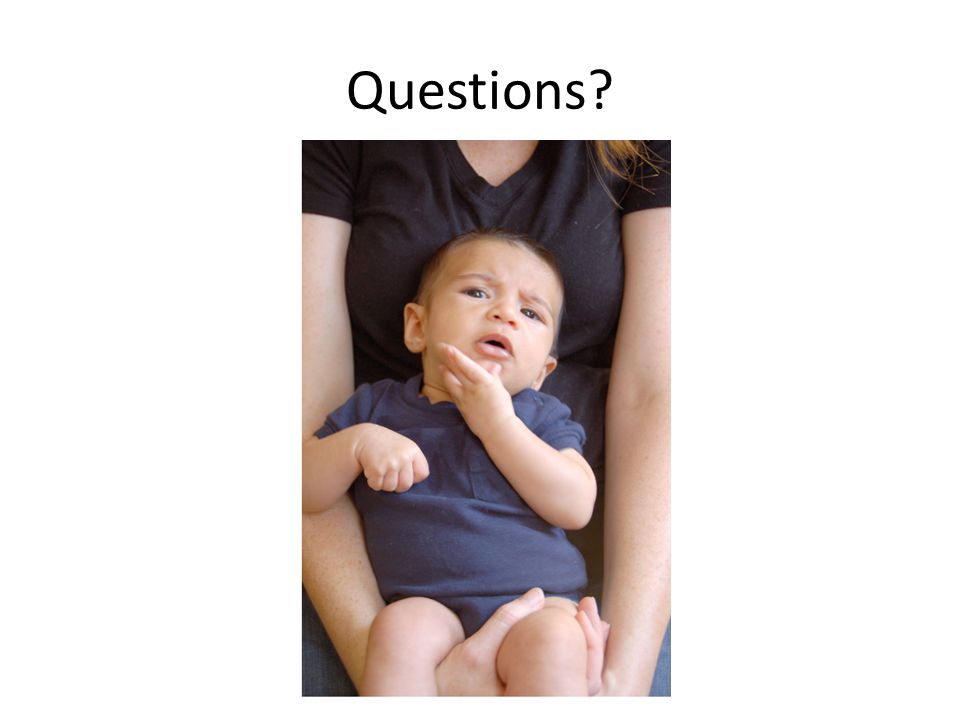 Questions?